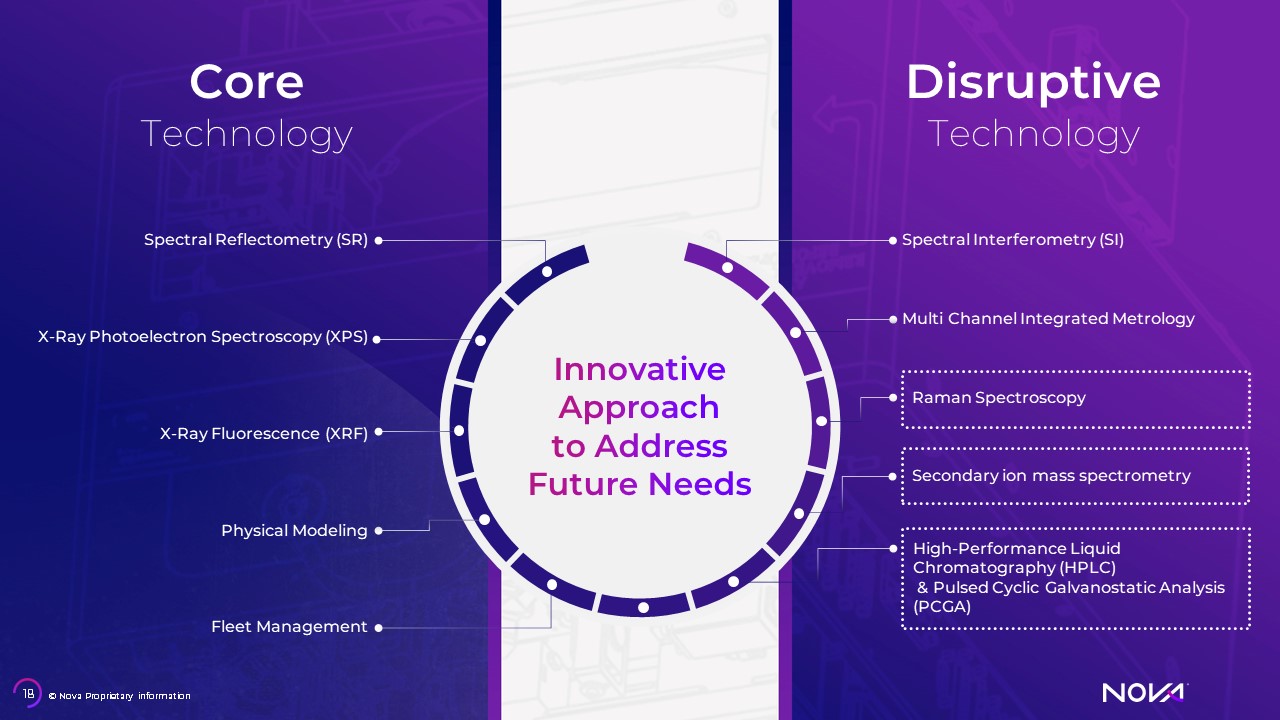 Core
Technology

Spectral Reflectometry (SR)

X-Ray Photoelectron Spectroscopy (XPS)

X-Ray Fluorescence (XRF)

Physical Modeling

Fleet Management

Innovative Approach to Address Future Needs

Disruptive
Technology

Spectral Interferometry (SI)

Multi Channel Integrated Metrology

Raman Spectroscopy

Secondary ion mass spectrometry

High-Performance Liquid Chromatography (HPLC) & Pulsed Cyclic Galvanostatic Analysis (PCGA)

18

© Nova Proprietary information

NOVA